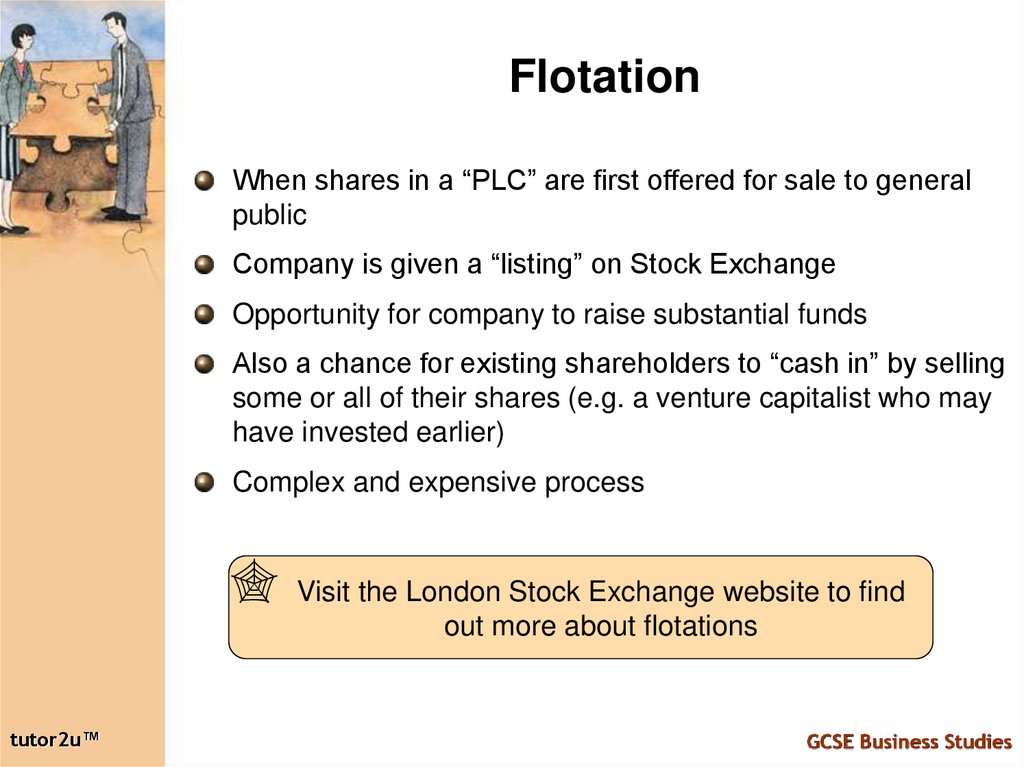 Flotation

When shares in a “PLC” are first offered for sale to general public

Company is given a “listing” on Stock Exchange

Opportunity for company to raise substantial funds

Also a chance for existing shareholders to “cash in” by selling some or all of their shares (e.g. a venture capitalist who may have invested earlier)

Complex and expensive process

Visit the London Stock Exchange website to find out more about flotations

tutor2u™

GCSE Business Studies